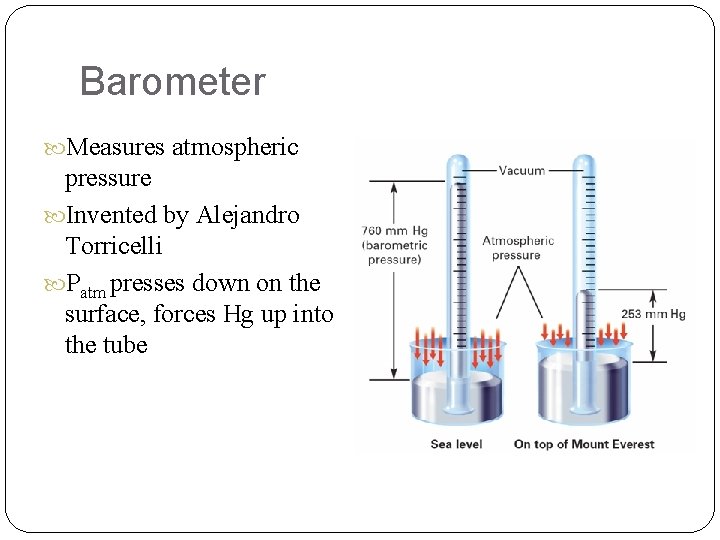 Barometer

Measures atmospheric pressure

Invented by Alejandro Torricelli

$P_{atm}$ presses down on the surface, forces Hg up into the tube

Vacuum

760 mm Hg (barometric pressure)

Atmospheric pressure

253 mm Hg

Sea level

On top of Mount Everest